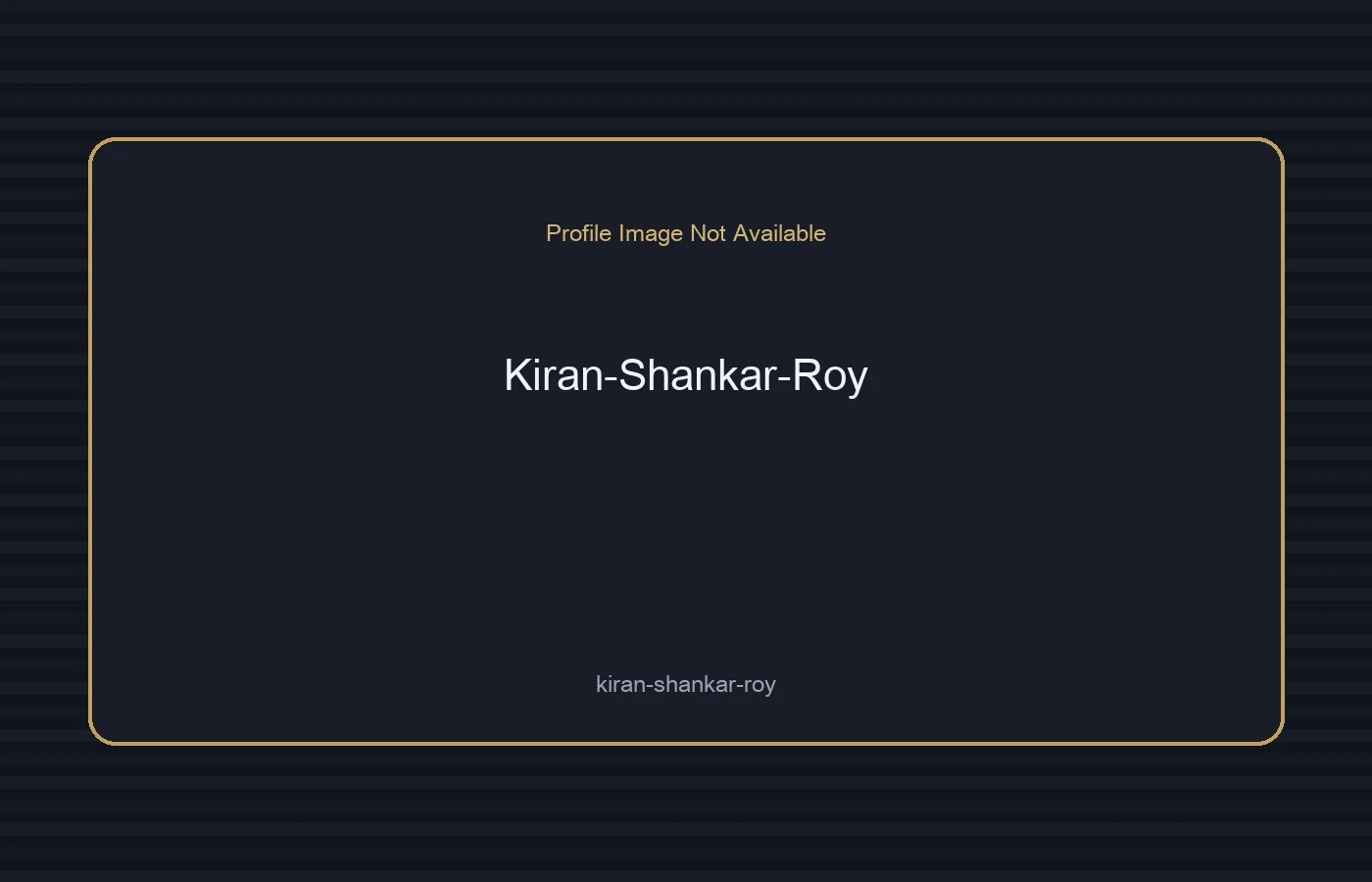 Profile Image Not Available

Kiran-Shankar-Roy

kiran-shankar-roy